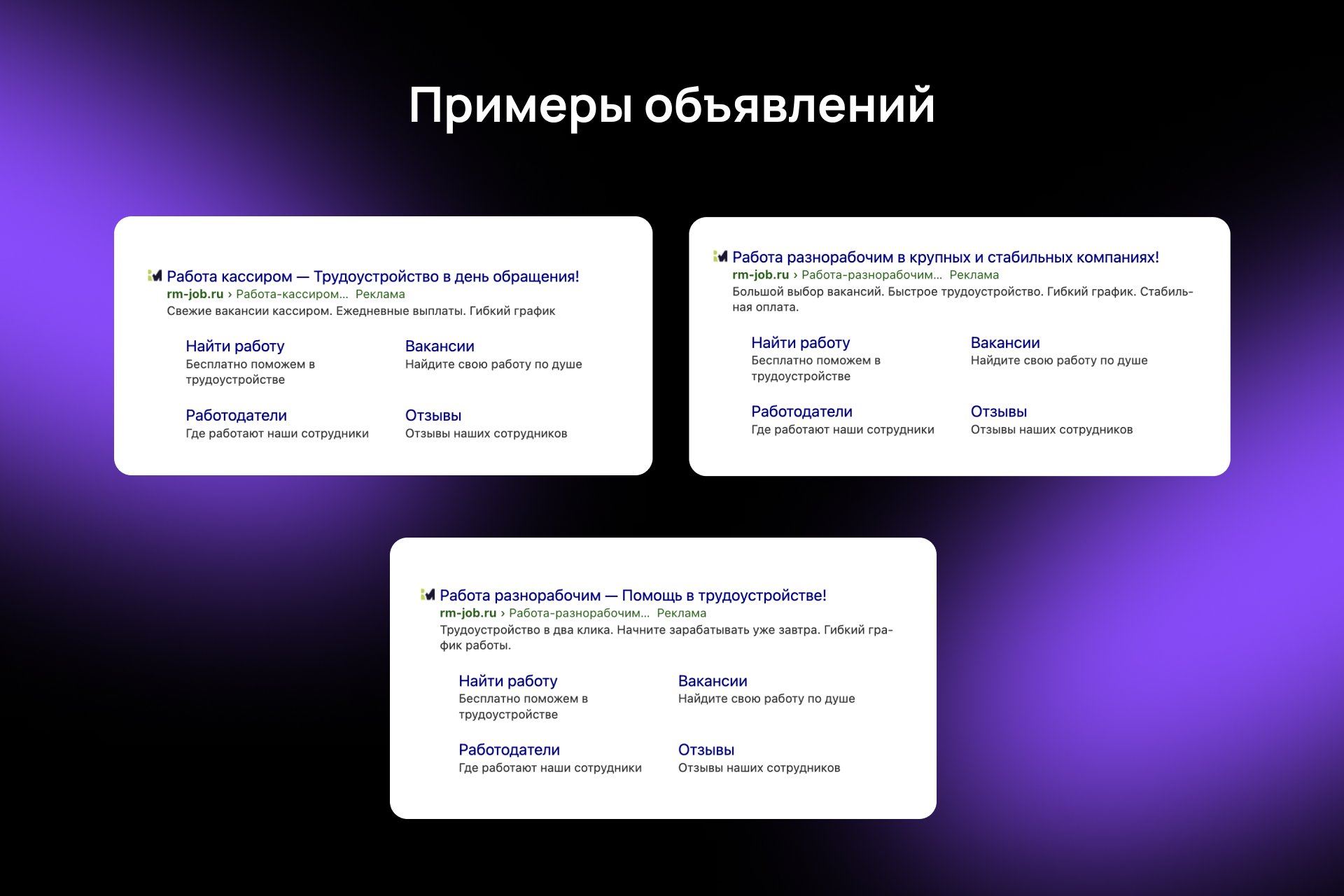 Примеры объявлений

Работа кассиром — Трудоустройство в день обращения!
rm-job.ru › Работа-кассиром... Реклама
Свежие вакансии кассиром. Ежедневные выплаты. Гибкий график

Найти работу
Бесплатно поможем в трудоустройстве

Вакансии
Найдите свою работу по душе

Работодатели
Где работают наши сотрудники

Отзывы
Отзывы наших сотрудников

Работа разнорабочим в крупных и стабильных компаниях!
rm-job.ru › Работа-разнорабочим... Реклама
Большой выбор вакансий. Быстрое трудоустройство. Гибкий график. Стабильная оплата.

Найти работу
Бесплатно поможем в трудоустройстве

Вакансии
Найдите свою работу по душе

Работодатели
Где работают наши сотрудники

Отзывы
Отзывы наших сотрудников

Работа разнорабочим — Помощь в трудоустройстве!
rm-job.ru › Работа-разнорабочим... Реклама
Трудоустройство в два клика. Начните зарабатывать уже завтра. Гибкий график работы.

Найти работу
Бесплатно поможем в трудоустройстве

Вакансии
Найдите свою работу по душе

Работодатели
Где работают наши сотрудники

Отзывы
Отзывы наших сотрудников